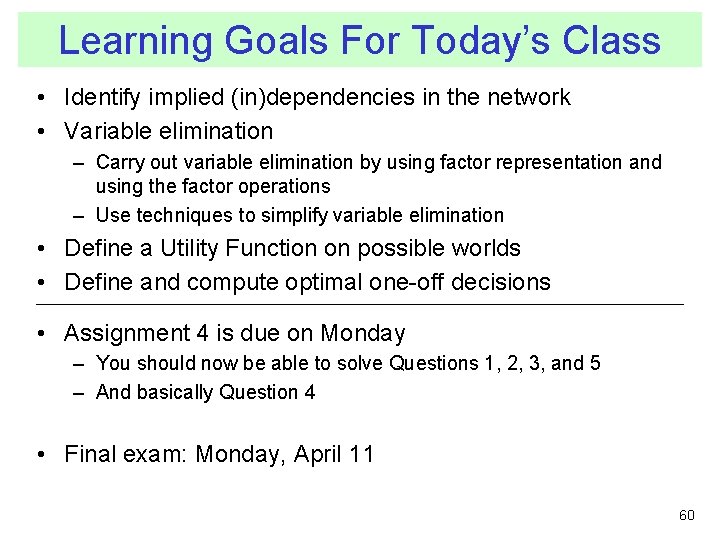 Learning Goals For Today's Class

• Identify implied (in)dependencies in the network
• Variable elimination
– Carry out variable elimination by using factor representation and using the factor operations
– Use techniques to simplify variable elimination
• Define a Utility Function on possible worlds
• Define and compute optimal one-off decisions

• Assignment 4 is due on Monday
– You should now be able to solve Questions 1, 2, 3, and 5
– And basically Question 4

• Final exam: Monday, April 11

60